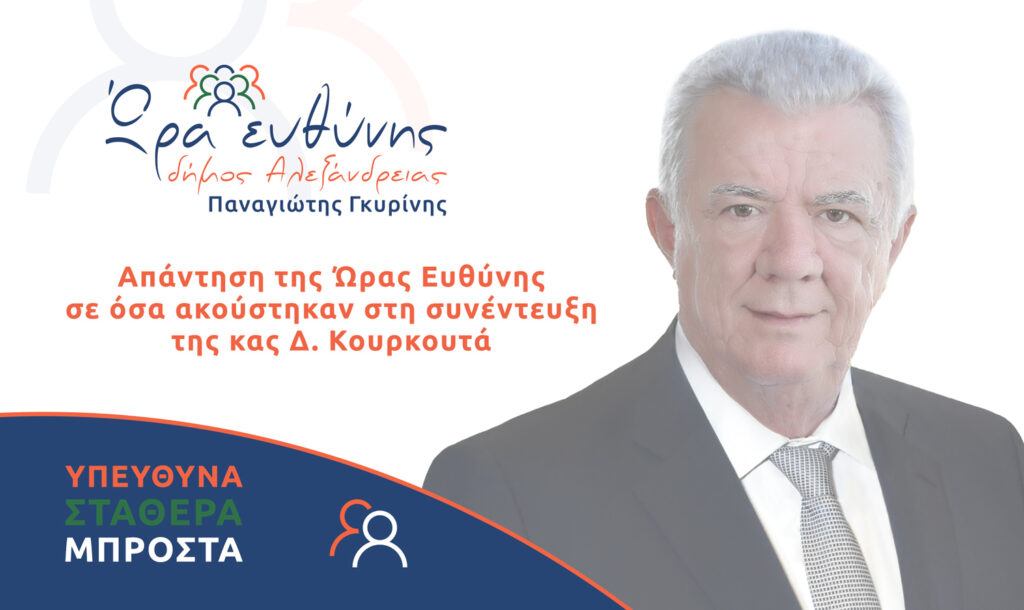 Ώρα ευθύνης
δήμος Αλεξάνδρειας
Παναγιώτης Γκυρίνης

Απάντηση της Ώρας Ευθύνης σε όσα ακούστηκαν στη συνέντευξη της κας Δ. Κουρκουτά

ΥΠΕΥΘΥΝΑ
ΣΤΑΘΕΡΑ
ΜΠΡΟΣΤΑ